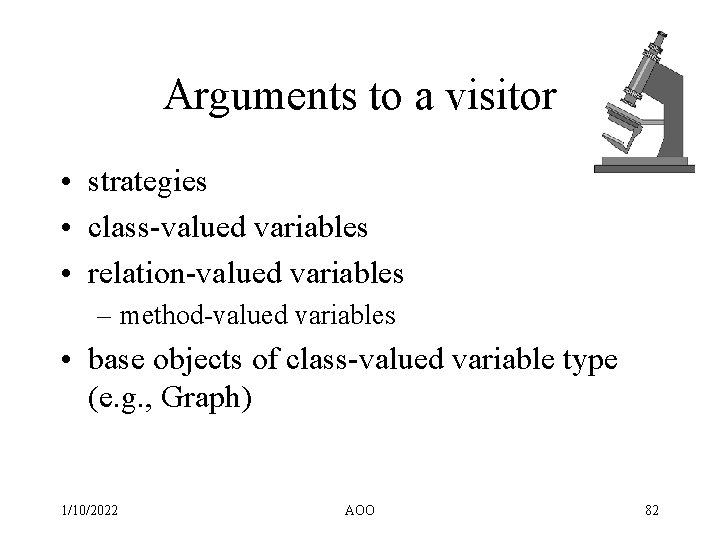 Arguments to a visitor

• strategies
• class-valued variables
• relation-valued variables
  – method-valued variables
• base objects of class-valued variable type (e.g., Graph)

1/10/2022 AOO 82